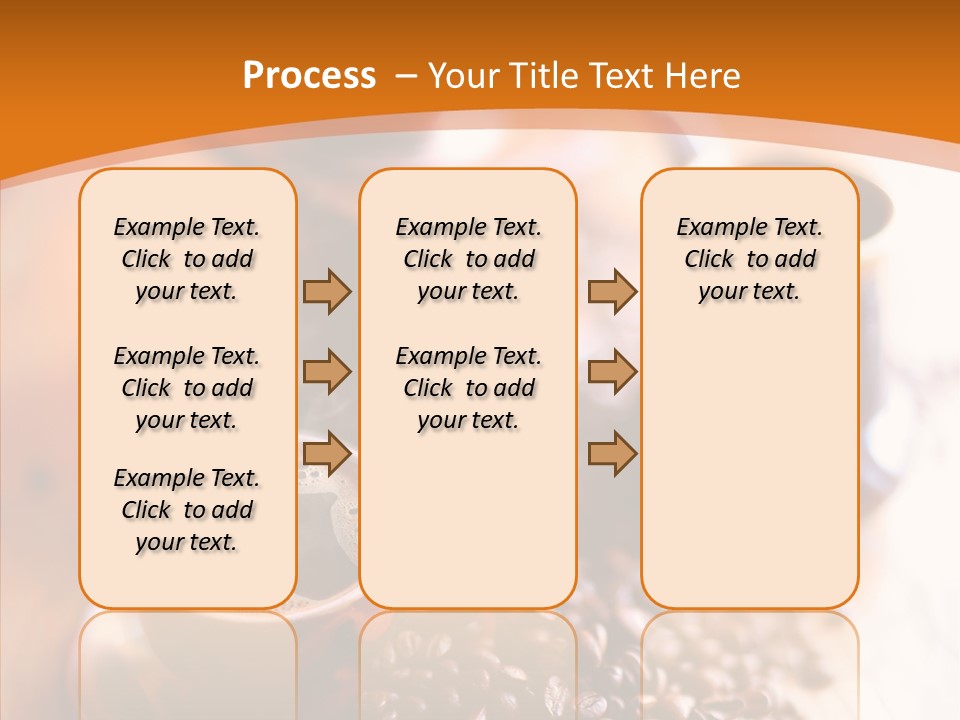 Process – Your Title Text Here

Example Text. Click to add your text.

Example Text. Click to add your text.

Example Text. Click to add your text.

Example Text. Click to add your text.

Example Text. Click to add your text.

Example Text. Click to add your text.